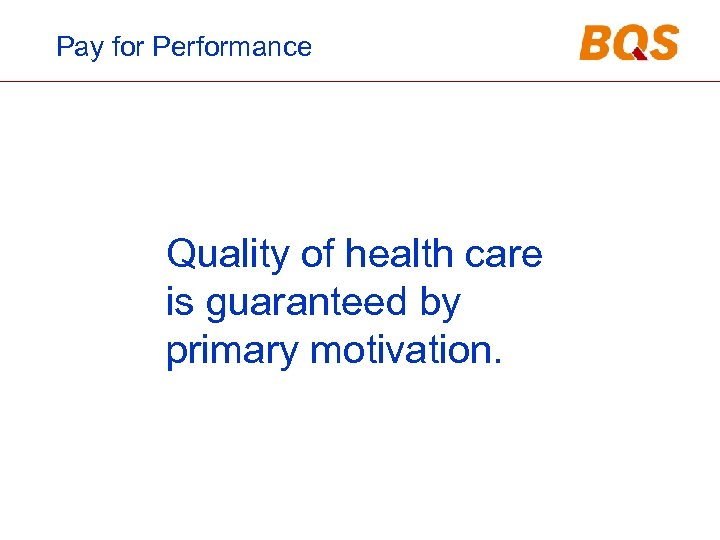 Pay for Performance

BQS

Quality of health care is guaranteed by primary motivation.